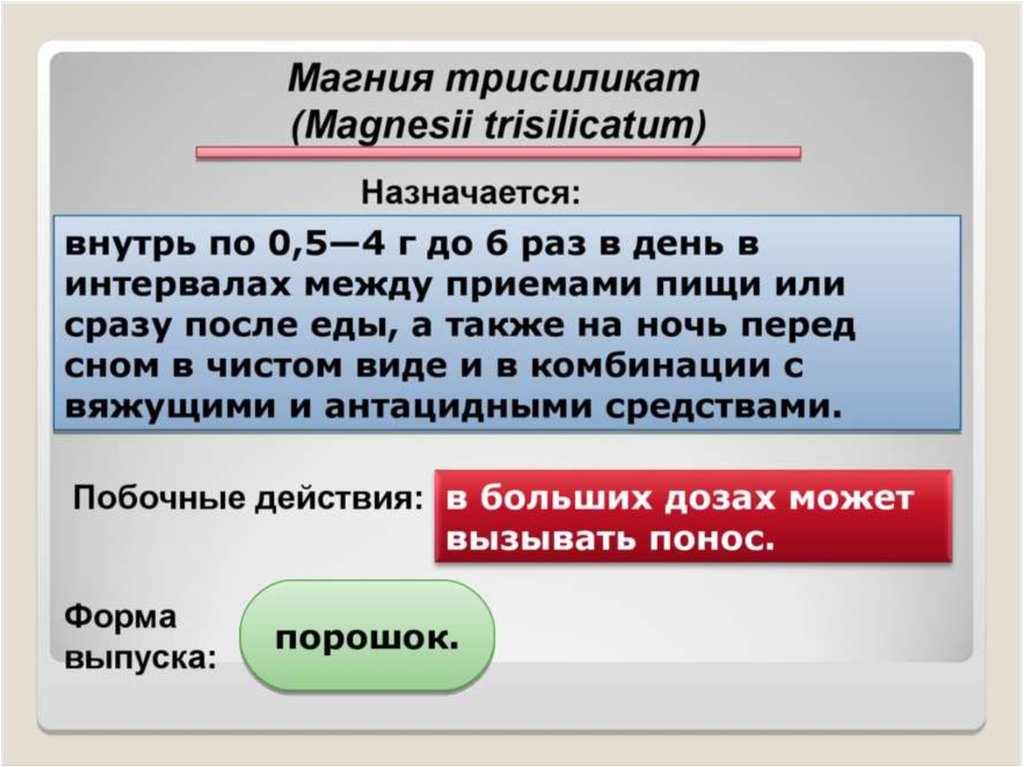 Магния трисиликат
(Magnesii trisilicatum)

Назначается:

внутрь по 0,5—4 г до 6 раз в день в интервалах между приемами пищи или сразу после еды, а также на ночь перед сном в чистом виде и в комбинации с вяжущими и антацидными средствами.

Побочные действия: в больших дозах может вызывать понос.

Форма выпуска: порошок.